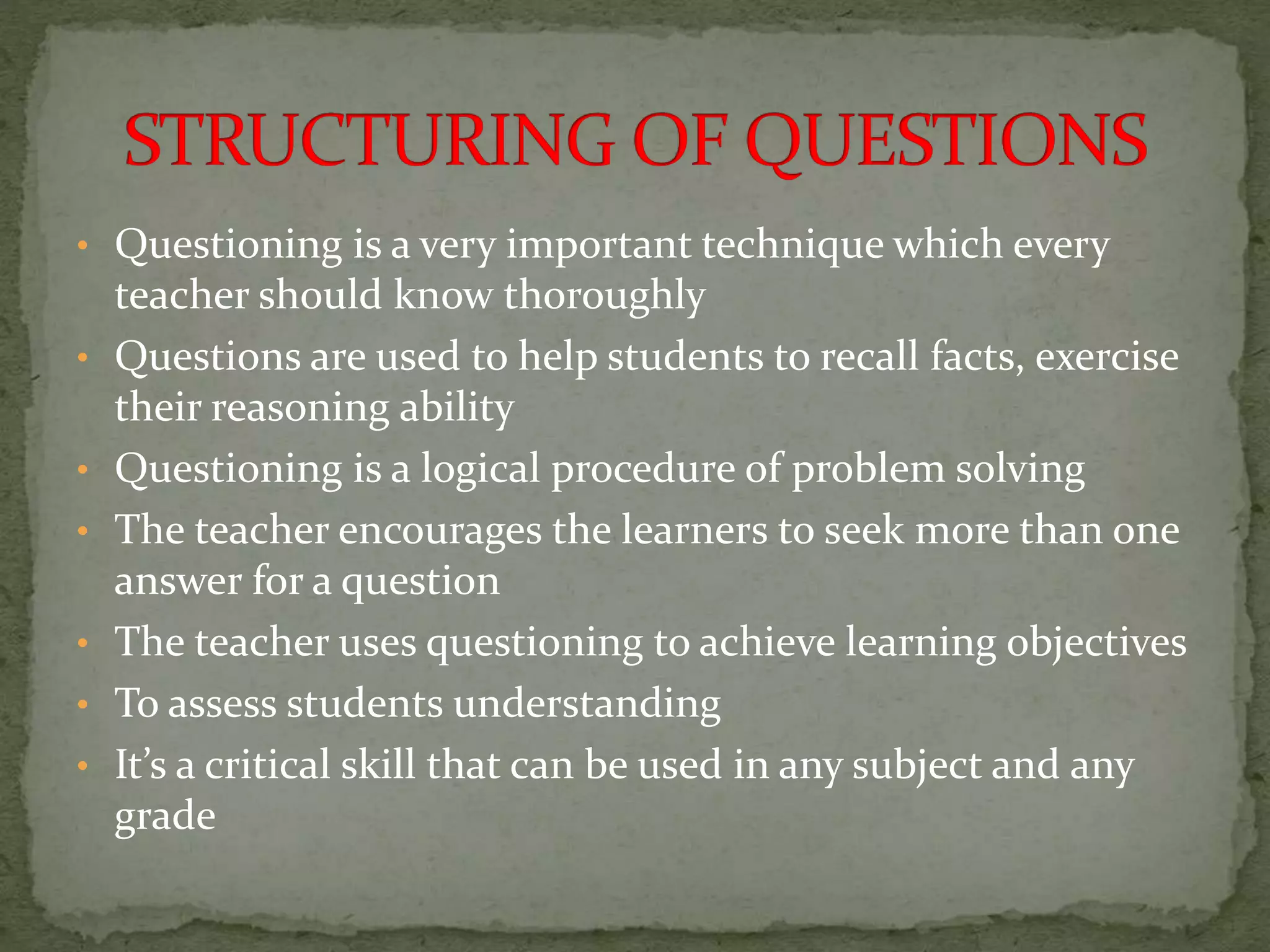 STRUCTURING OF QUESTIONS

• Questioning is a very important technique which every teacher should know thoroughly
• Questions are used to help students to recall facts, exercise their reasoning ability
• Questioning is a logical procedure of problem solving
• The teacher encourages the learners to seek more than one answer for a question
• The teacher uses questioning to achieve learning objectives
• To assess students understanding
• It's a critical skill that can be used in any subject and any grade